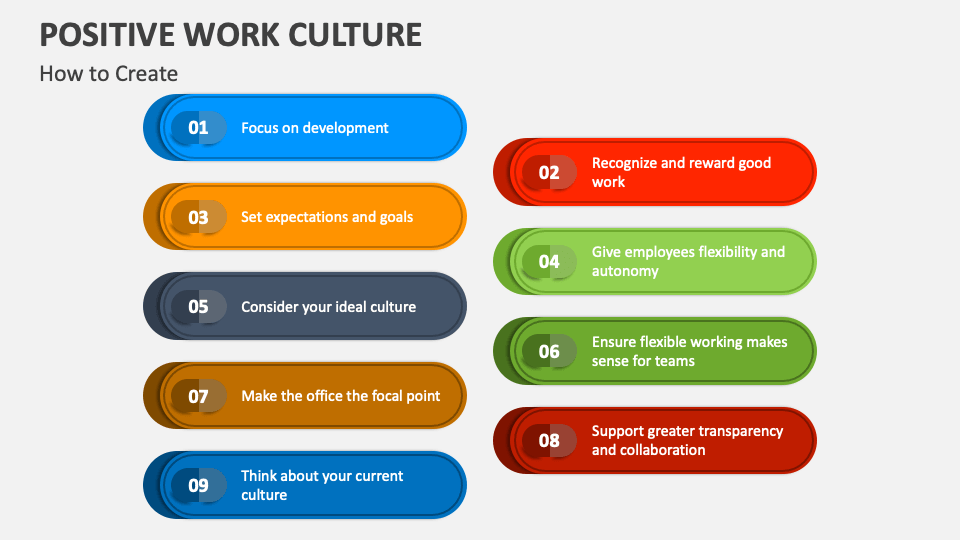 POSITIVE WORK CULTURE

How to Create

01 Focus on development

02 Recognize and reward good work

03 Set expectations and goals

04 Give employees flexibility and autonomy

05 Consider your ideal culture

06 Ensure flexible working makes sense for teams

07 Make the office the focal point

08 Support greater transparency and collaboration

09 Think about your current culture